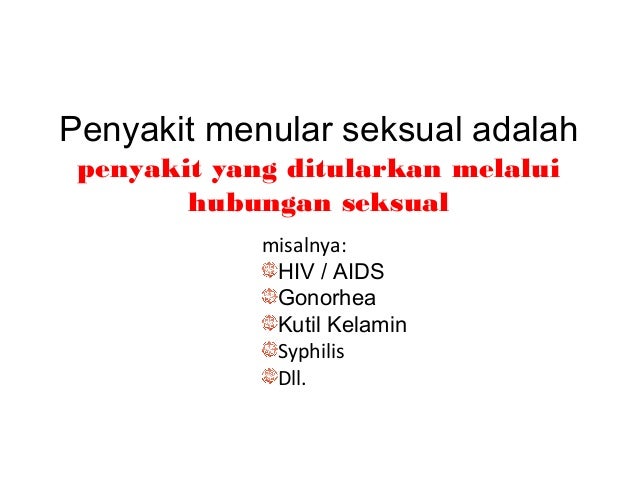 Penyakit menular seksual adalah penyakit yang ditularkan melalui hubungan seksual

misalnya:
HIV / AIDS
Gonorhea
Kutil Kelamin
Syphilis
Dll.